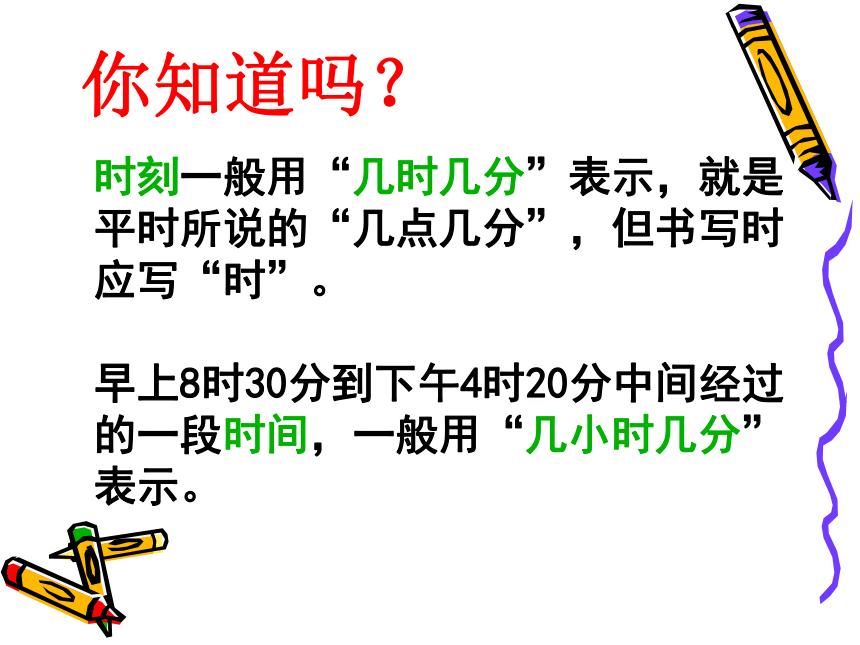 你知道吗？

时刻一般用“几时几分”表示，就是平时所说的“几点几分”，但书写时应写“时”。

早上8时30分到下午4时20分中间经过的一段时间，一般用“几小时几分”表示。